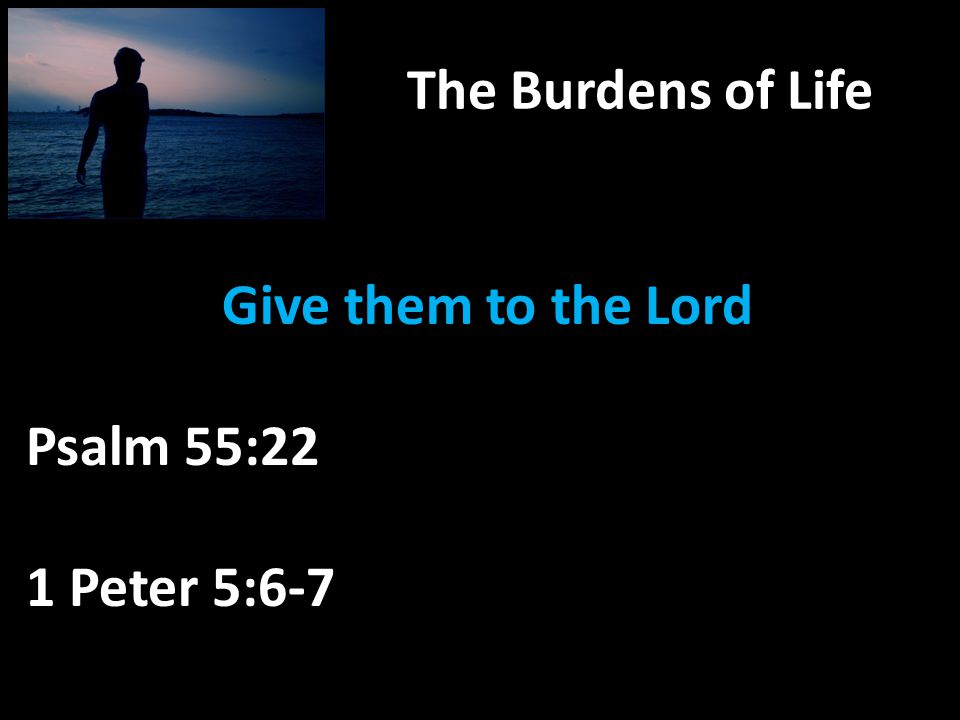 The Burdens of Life

Give them to the Lord

Psalm 55:22

1 Peter 5:6-7